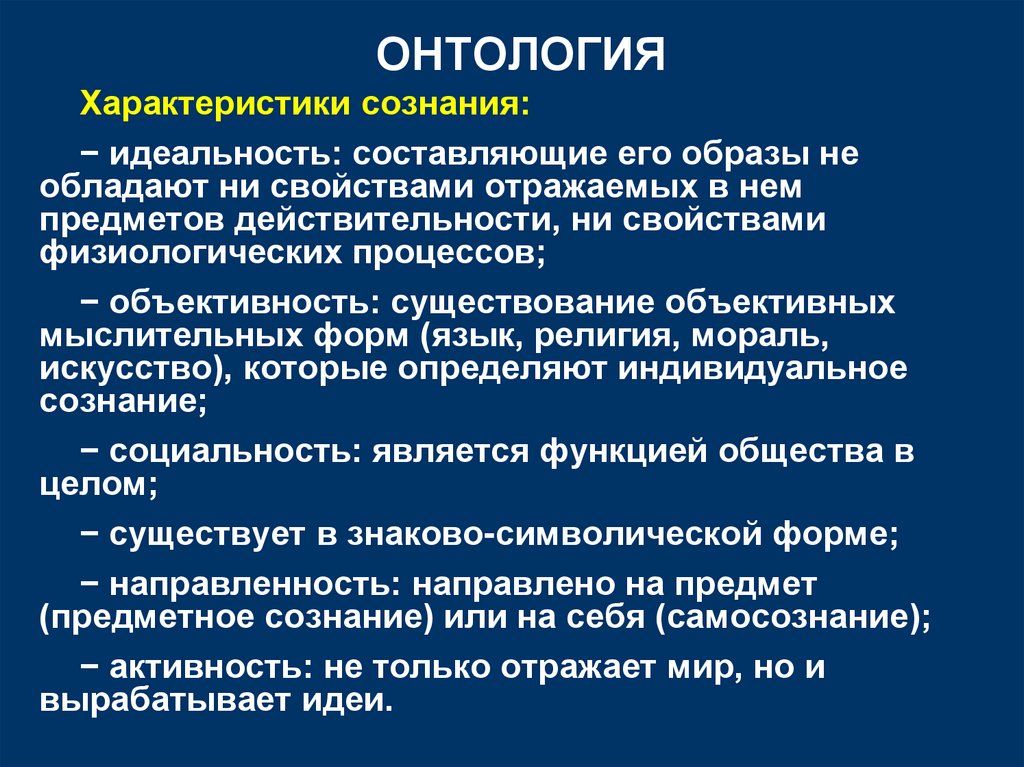 ОНТОЛОГИЯ

Характеристики сознания:

− идеальность: составляющие его образы не обладают ни свойствами отражаемых в нем предметов действительности, ни свойствами физиологических процессов;

− объективность: существование объективных мыслительных форм (язык, религия, мораль, искусство), которые определяют индивидуальное сознание;

− социальность: является функцией общества в целом;

− существует в знаково-символической форме;

− направленность: направлено на предмет (предметное сознание) или на себя (самосознание);

− активность: не только отражает мир, но и вырабатывает идеи.